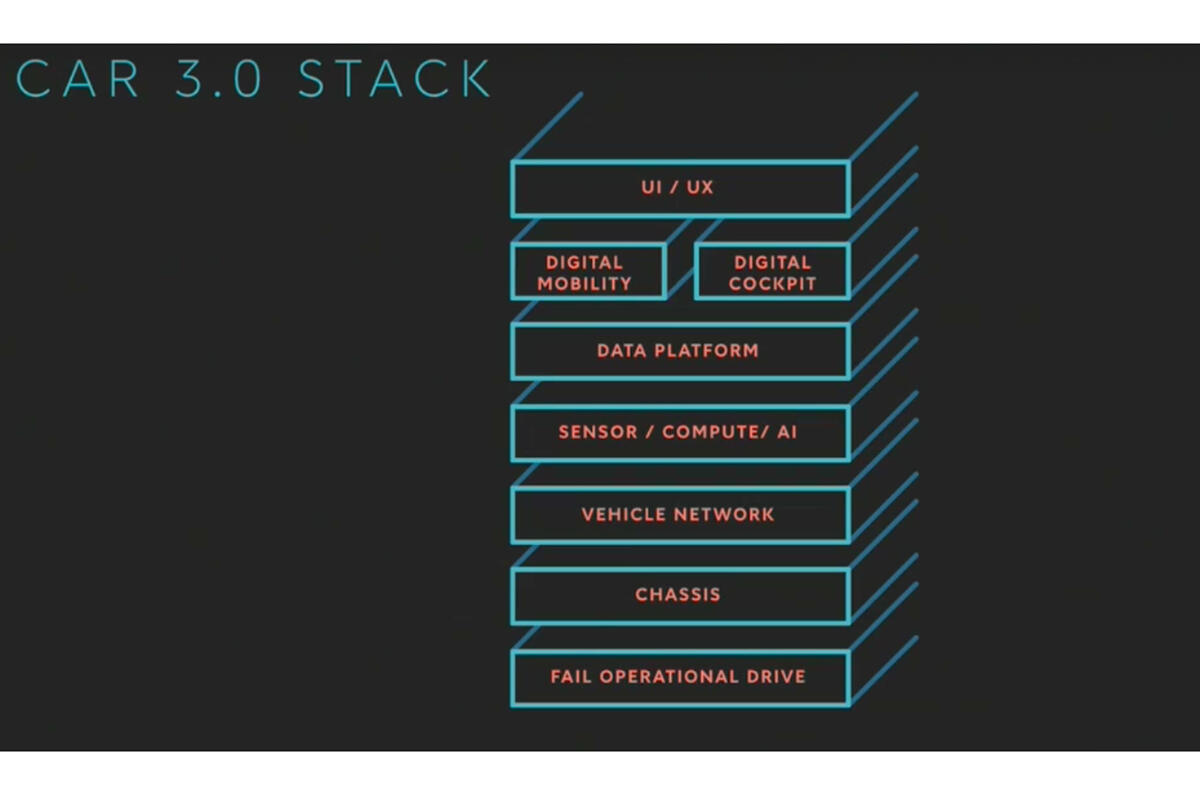 CAR 3.0 STACK

UI / UX

DIGITAL MOBILITY

DIGITAL COCKPIT

DATA PLATFORM

SENSOR / COMPUTE/ AI

VEHICLE NETWORK

CHASSIS

FAIL OPERATIONAL DRIVE